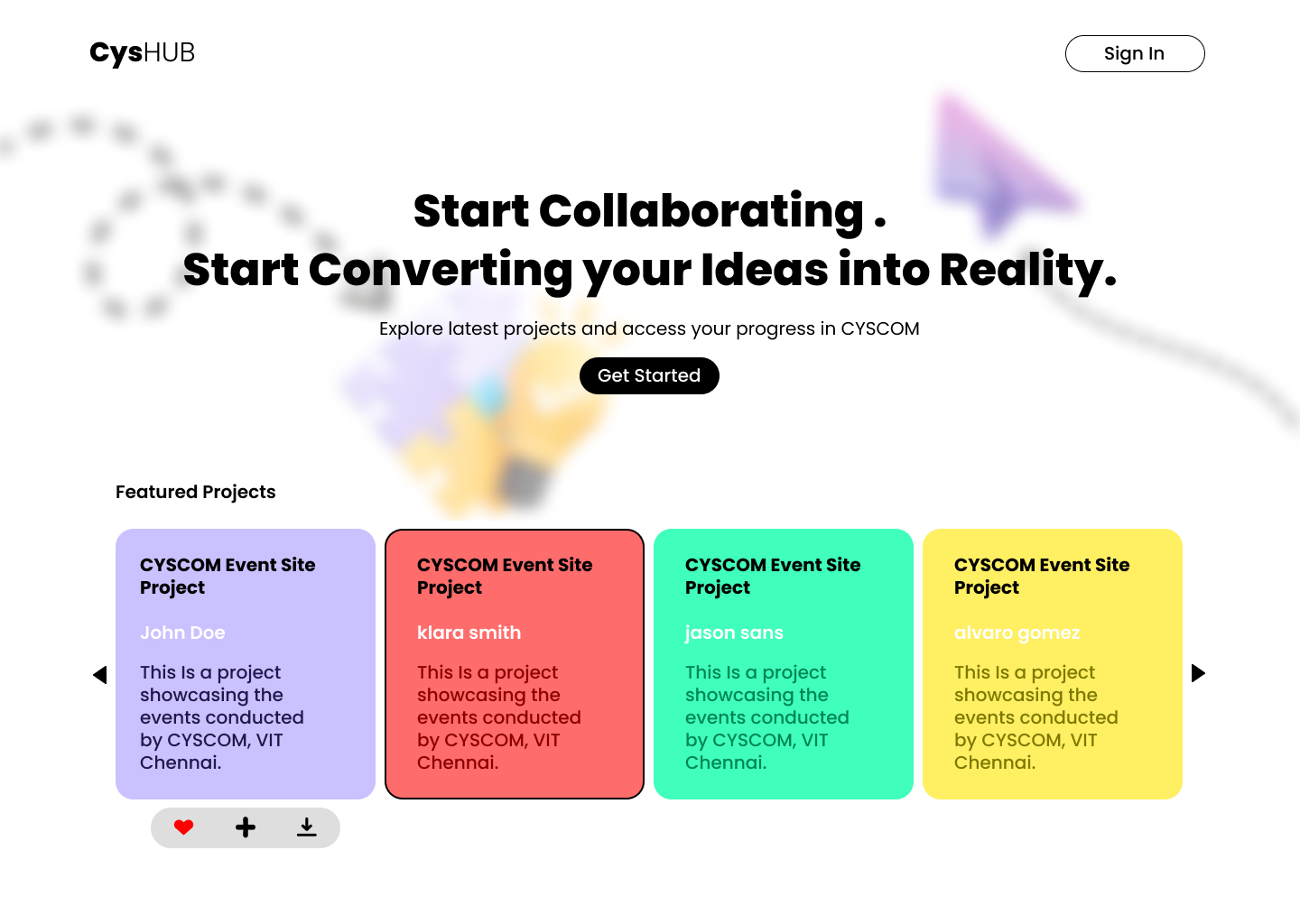 CysHUB

Sign In

Start Collaborating .
Start Converting your Ideas into Reality.

Explore latest projects and access your progress in CYSCOM

Get Started

Featured Projects

CYSCOM Event Site Project

John Doe

This Is a project showcasing the events conducted by CYSCOM, VIT Chennai.

CYSCOM Event Site Project

klara smith

This Is a project showcasing the events conducted by CYSCOM, VIT Chennai.

CYSCOM Event Site Project

jason sans

This Is a project showcasing the events conducted by CYSCOM, VIT Chennai.

CYSCOM Event Site Project

alvaro gomez

This Is a project showcasing the events conducted by CYSCOM, VIT Chennai.